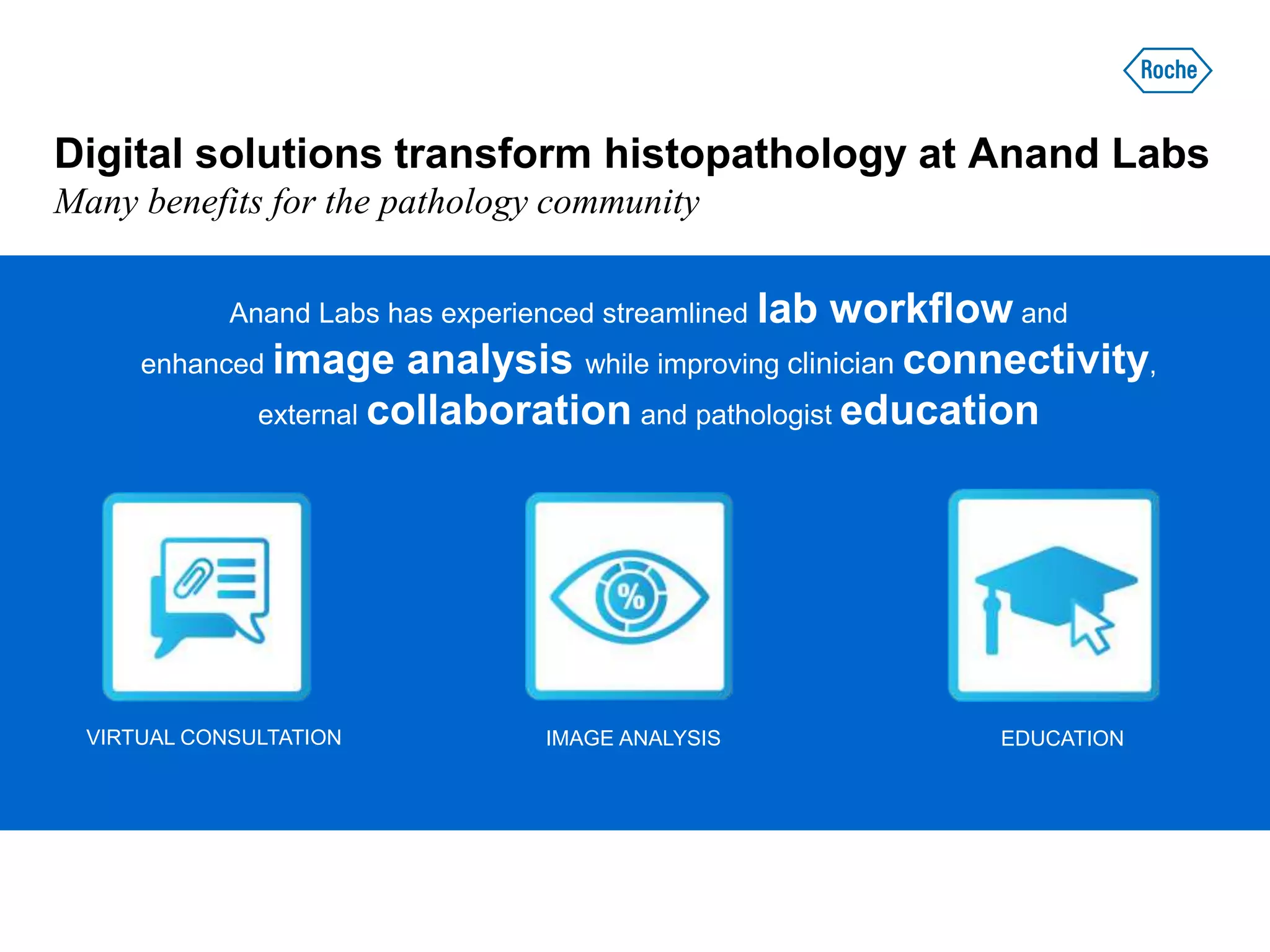 Roche

Digital solutions transform histopathology at Anand Labs

Many benefits for the pathology community

Anand Labs has experienced streamlined lab workflow and enhanced image analysis while improving clinician connectivity, external collaboration and pathologist education

%

VIRTUAL CONSULTATION

IMAGE ANALYSIS

EDUCATION